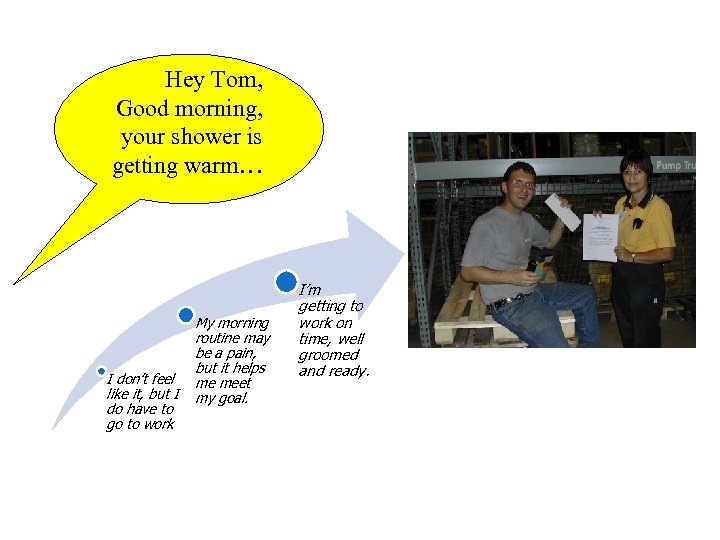 Hey Tom,
Good morning,
your shower is
getting warm…

I don't feel like it, but I do have to go to work

My morning routine may be a pain, but it helps me meet my goal.

I'm getting to work on time, well groomed and ready.

Pump Tru